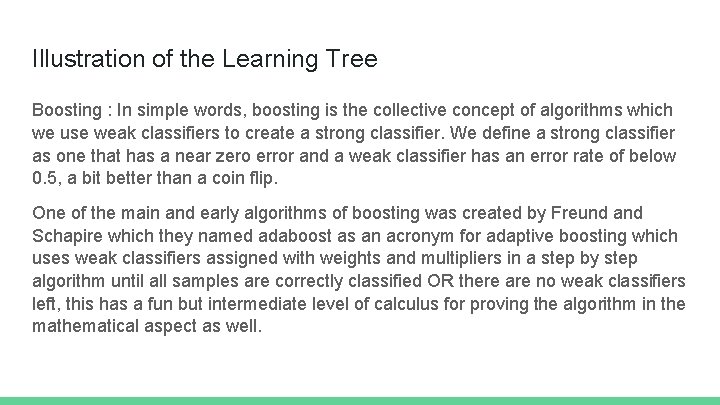 Illustration of the Learning Tree

Boosting : In simple words, boosting is the collective concept of algorithms which we use weak classifiers to create a strong classifier. We define a strong classifier as one that has a near zero error and a weak classifier has an error rate of below 0.5, a bit better than a coin flip.

One of the main and early algorithms of boosting was created by Freund and Schapire which they named adaboost as an acronym for adaptive boosting which uses weak classifiers assigned with weights and multipliers in a step by step algorithm until all samples are correctly classified OR there are no weak classifiers left, this has a fun but intermediate level of calculus for proving the algorithm in the mathematical aspect as well.